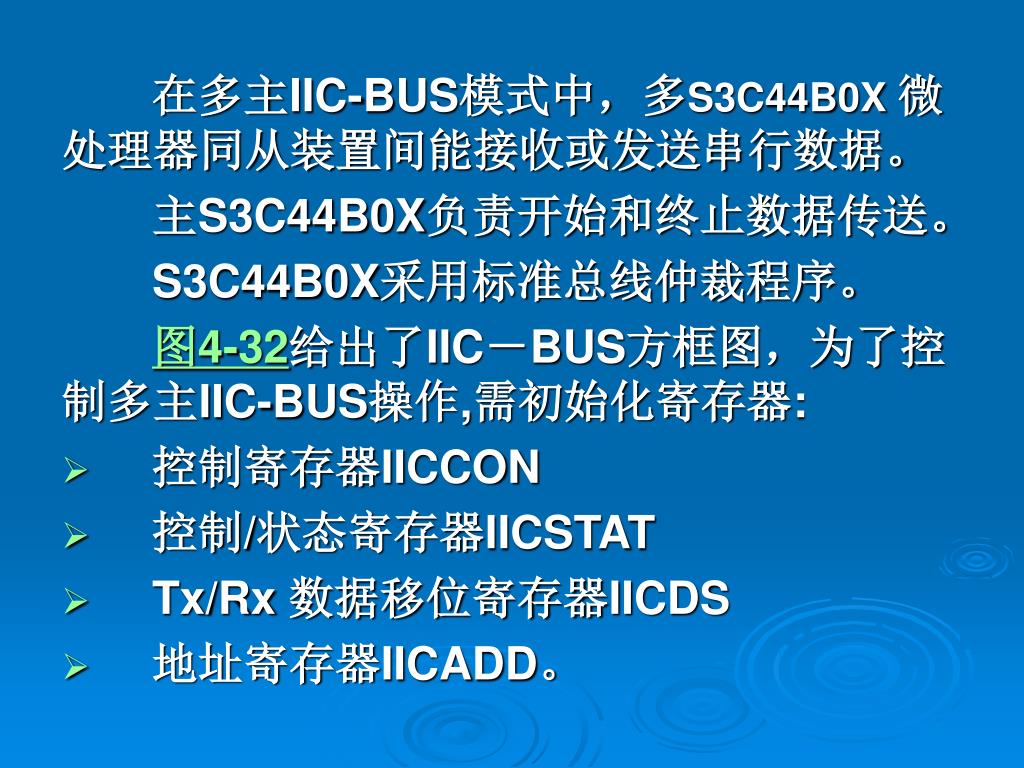 在多主IIC-BUS模式中，多S3C44B0X 微处理器同从装置间能接收或发送串行数据。

主S3C44B0X负责开始和终止数据传送。

S3C44B0X采用标准总线仲裁程序。

图4-32给出了IIC－BUS方框图，为了控制多主IIC-BUS操作,需初始化寄存器:

➢ 控制寄存器IICCON

➢ 控制/状态寄存器IICSTAT

➢ Tx/Rx 数据移位寄存器IICDS

➢ 地址寄存器IICADD。